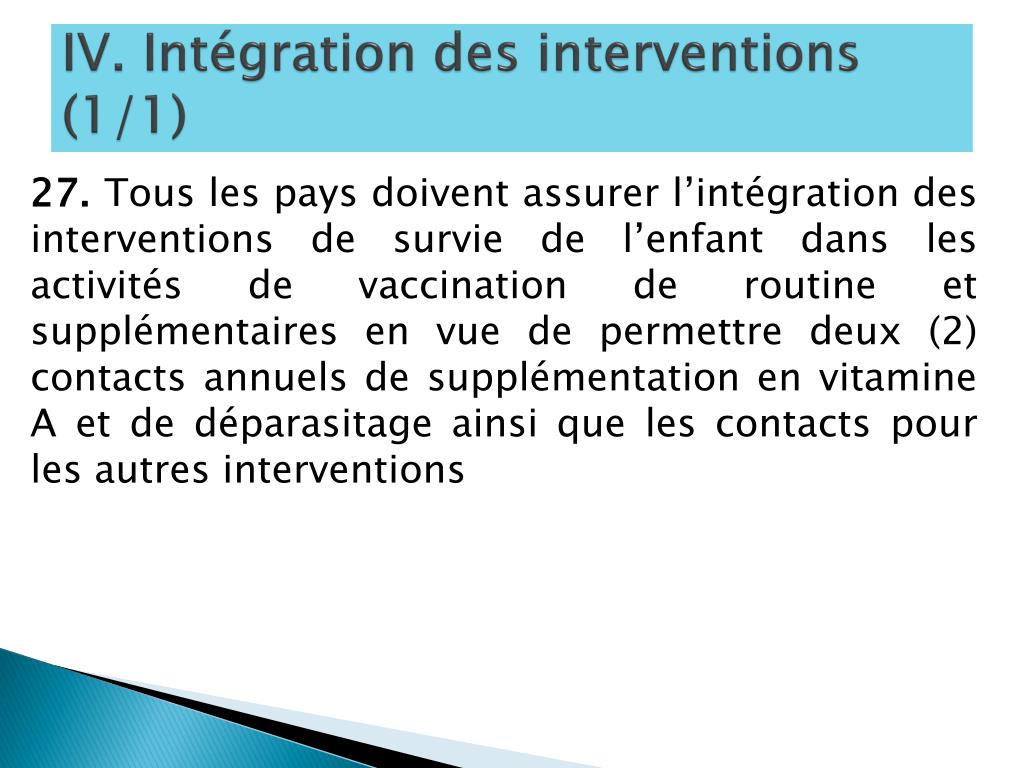 IV. Intégration des interventions (1/1)

27. Tous les pays doivent assurer l’intégration des interventions de survie de l’enfant dans les activités de vaccination de routine et supplémentaires en vue de permettre deux (2) contacts annuels de supplémentation en vitamine A et de déparasitage ainsi que les contacts pour les autres interventions